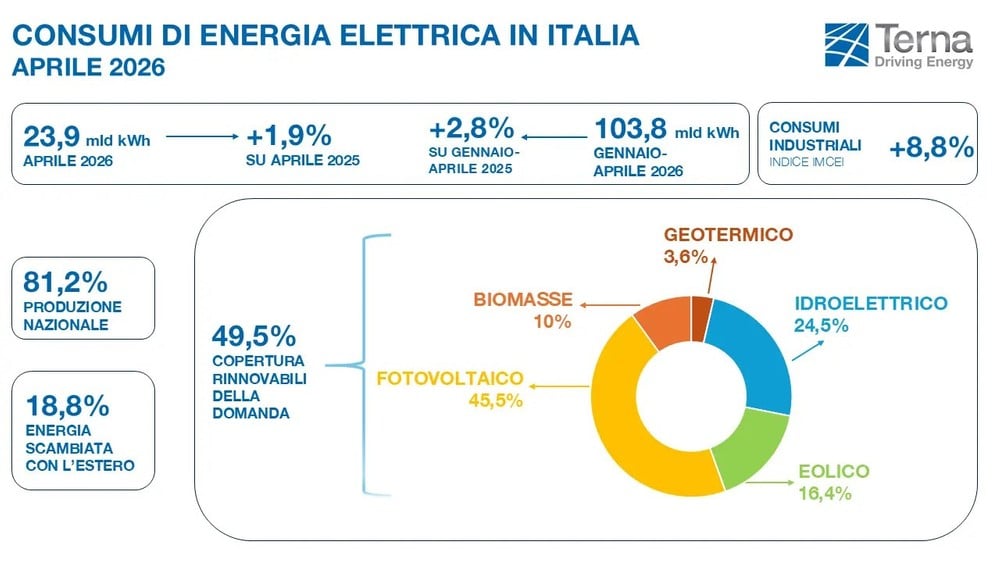 CONSUMI DI ENERGIA ELETTRICA IN ITALIA
APRILE 2026

Terna
Driving Energy

23,9 mld kWh
APRILE 2026

+1,9%
SU APRILE 2025

+2,8%
SU GENNAIO-APRILE 2025

103,8 mld kWh
GENNAIO-APRILE 2026

CONSUMI INDUSTRIALI
INDICE IMCEI
+8,8%

81,2%
PRODUZIONE NAZIONALE

18,8%
ENERGIA SCAMBIATA CON L'ESTERO

49,5%
COPERTURA RINNOVABILI DELLA DOMANDA

GEOTERMICO
3,6%

BIOMASSE
10%

IDROELETTRICO
24,5%

FOTOVOLTAICO
45,5%

EOLICO
16,4%